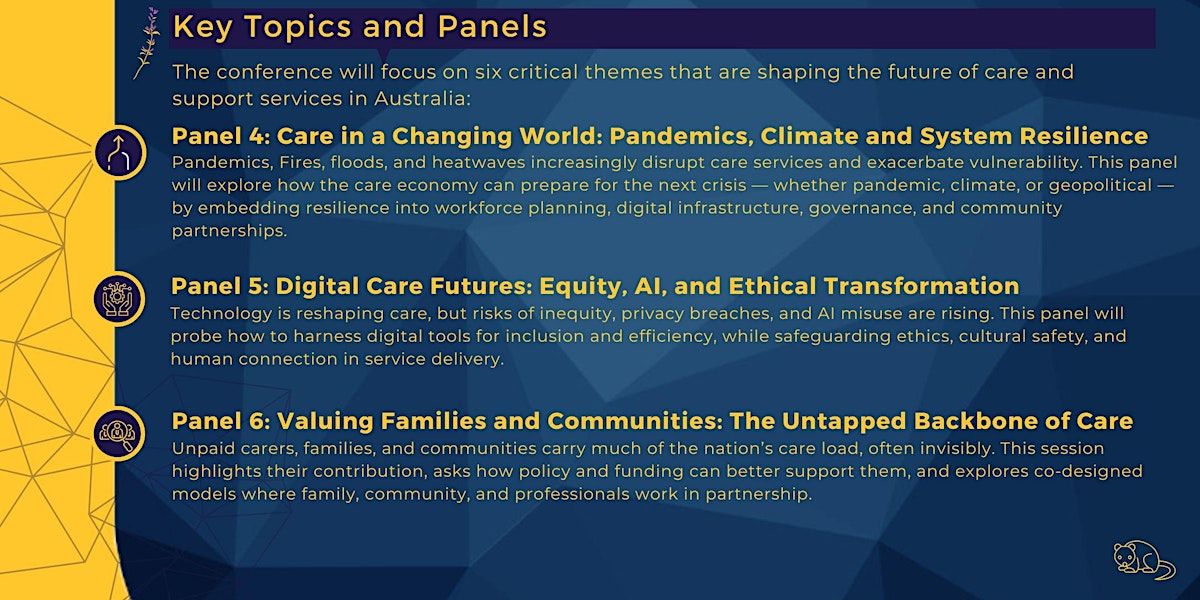 Key Topics and Panels

The conference will focus on six critical themes that are shaping the future of care and support services in Australia:

Panel 4: Care in a Changing World: Pandemics, Climate and System Resilience
Pandemics, Fires, floods, and heatwaves increasingly disrupt care services and exacerbate vulnerability. This panel will explore how the care economy can prepare for the next crisis — whether pandemic, climate, or geopolitical — by embedding resilience into workforce planning, digital infrastructure, governance, and community partnerships.

Panel 5: Digital Care Futures: Equity, AI, and Ethical Transformation
Technology is reshaping care, but risks of inequity, privacy breaches, and AI misuse are rising. This panel will probe how to harness digital tools for inclusion and efficiency, while safeguarding ethics, cultural safety, and human connection in service delivery.

Panel 6: Valuing Families and Communities: The Untapped Backbone of Care
Unpaid carers, families, and communities carry much of the nation's care load, often invisibly. This session highlights their contribution, asks how policy and funding can better support them, and explores co-designed models where family, community, and professionals work in partnership.